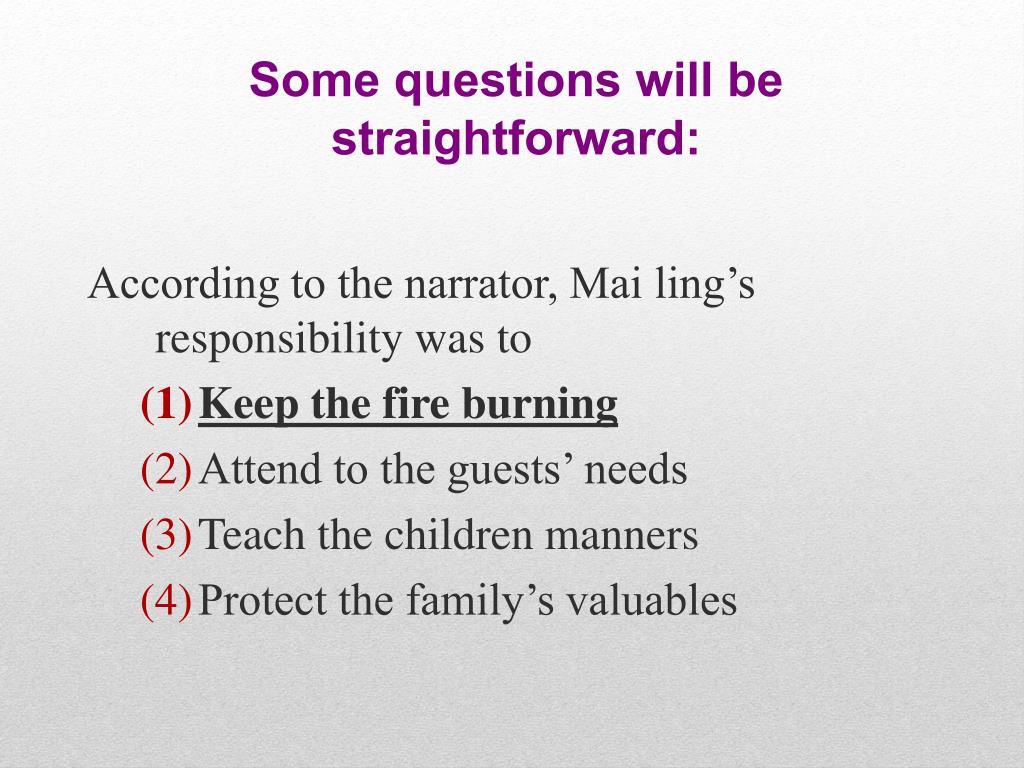 Some questions will be straightforward:

According to the narrator, Mai ling’s responsibility was to

(1) Keep the fire burning
(2) Attend to the guests’ needs
(3) Teach the children manners
(4) Protect the family’s valuables